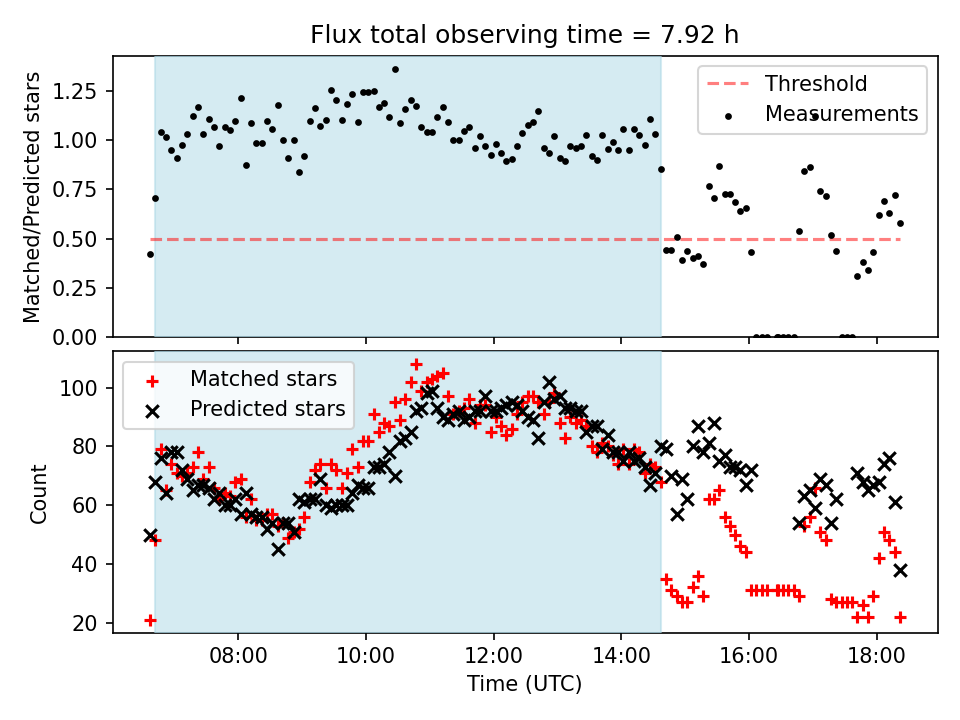 Flux total observing time = 7.92 h

Matched/Predicted stars

1.25
1.00
0.75
0.50
0.25
0.00

Threshold
Measurements

Count

100
80
60
40
20

Matched stars
Predicted stars

08:00
10:00
12:00
14:00
16:00
18:00

Time (UTC)